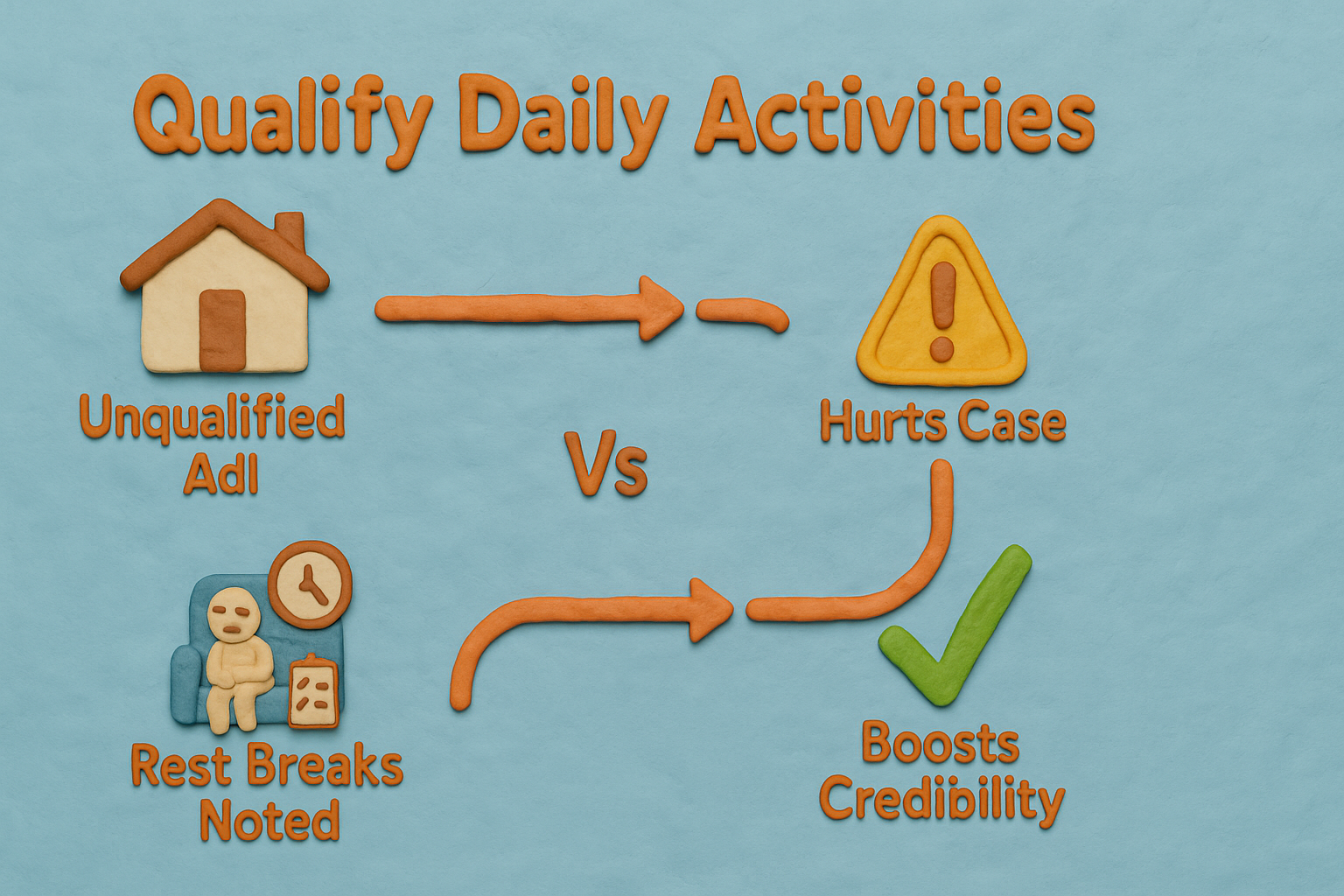 Qualify Daily Activities

Unqualified Adl

Hurts Case

Vs

Rest Breaks Noted

Boosts Credibility